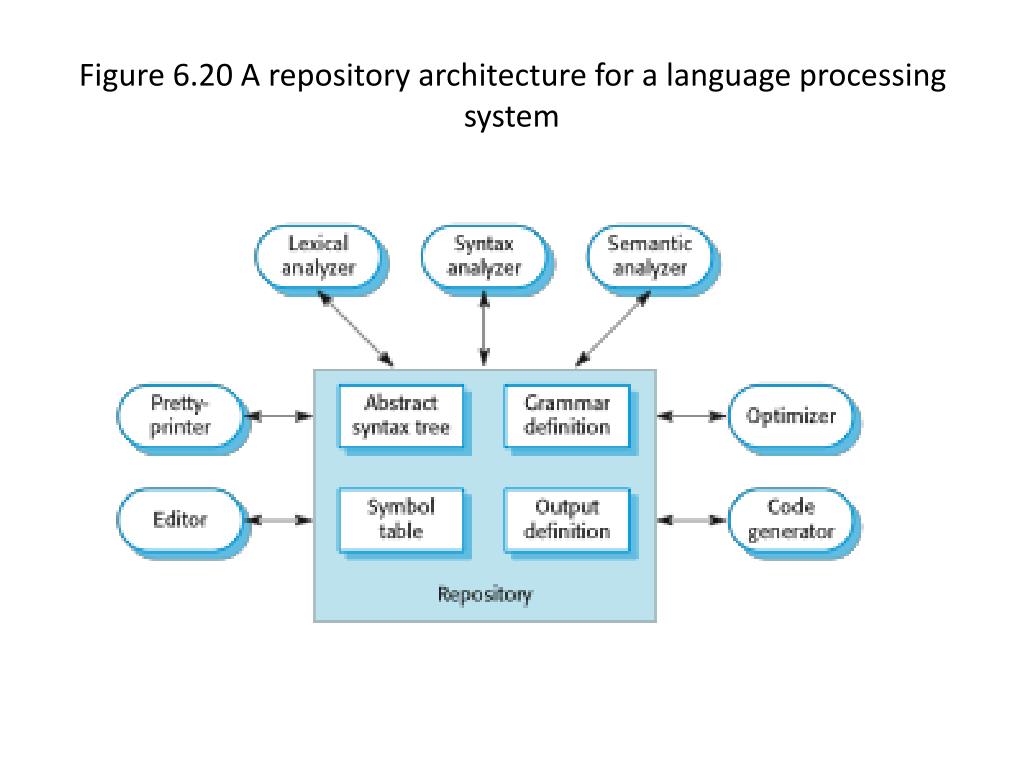 Figure 6.20 A repository architecture for a language processing system

Lexical analyzer

Syntax analyzer

Semantic analyzer

Pretty-printer

Abstract syntax tree

Grammar definition

Optimizer

Editor

Symbol table

Output definition

Code generator

Repository